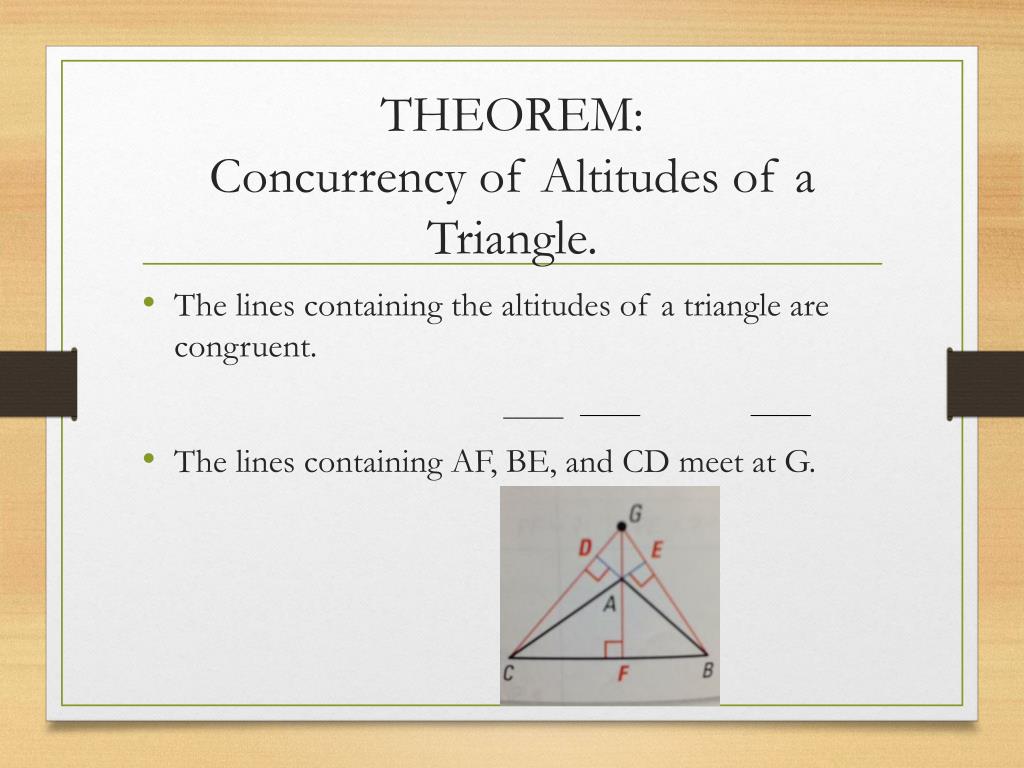 THEOREM:
Concurrency of Altitudes of a Triangle.

• The lines containing the altitudes of a triangle are congruent.

• The lines containing $\overline{AF}$, $\overline{BE}$, and $\overline{CD}$ meet at G.

G
D
E
A
C
F
B